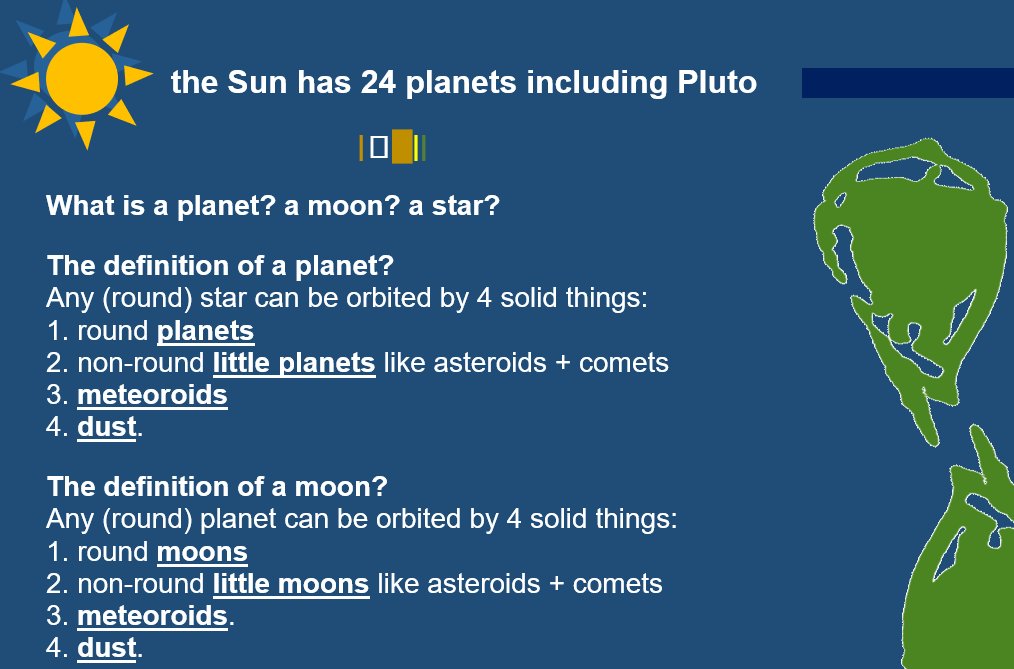 the Sun has 24 planets including Pluto

What is a planet? a moon? a star?

The definition of a planet?
Any (round) star can be orbited by 4 solid things:
1. round planets
2. non-round little planets like asteroids + comets
3. meteoroids
4. dust.

The definition of a moon?
Any (round) planet can be orbited by 4 solid things:
1. round moons
2. non-round little moons like asteroids + comets
3. meteoroids.
4. dust.